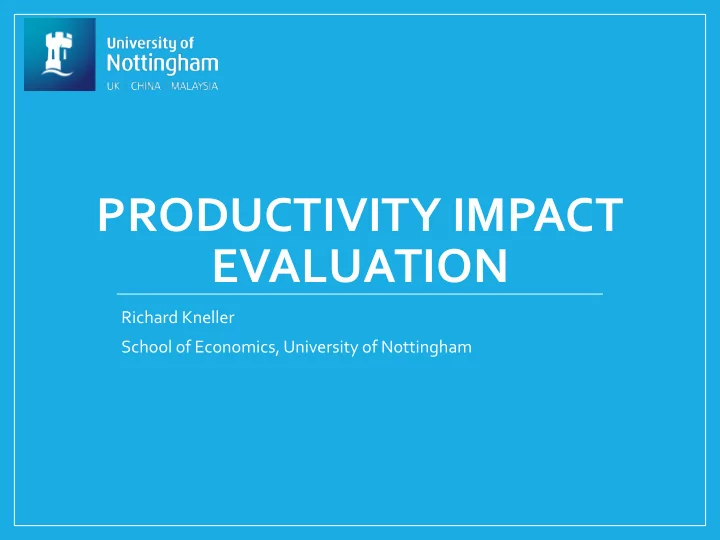 University of
Nottingham
UK CHINA MALAYSIA

PRODUCTIVITY IMPACT EVALUATION

Richard Kneller

School of Economics, University of Nottingham